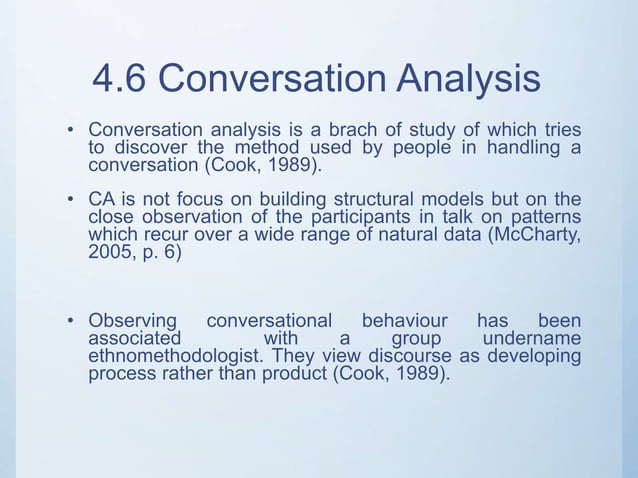 4.6 Conversation Analysis

• Conversation analysis is a brach of study of which tries to discover the method used by people in handling a conversation (Cook, 1989).

• CA is not focus on building structural models but on the close observation of the participants in talk on patterns which recur over a wide range of natural data (McCharty, 2005, p. 6)

• Observing conversational behaviour has been associated with a group undername ethnomethodologist. They view discourse as developing process rather than product (Cook, 1989).